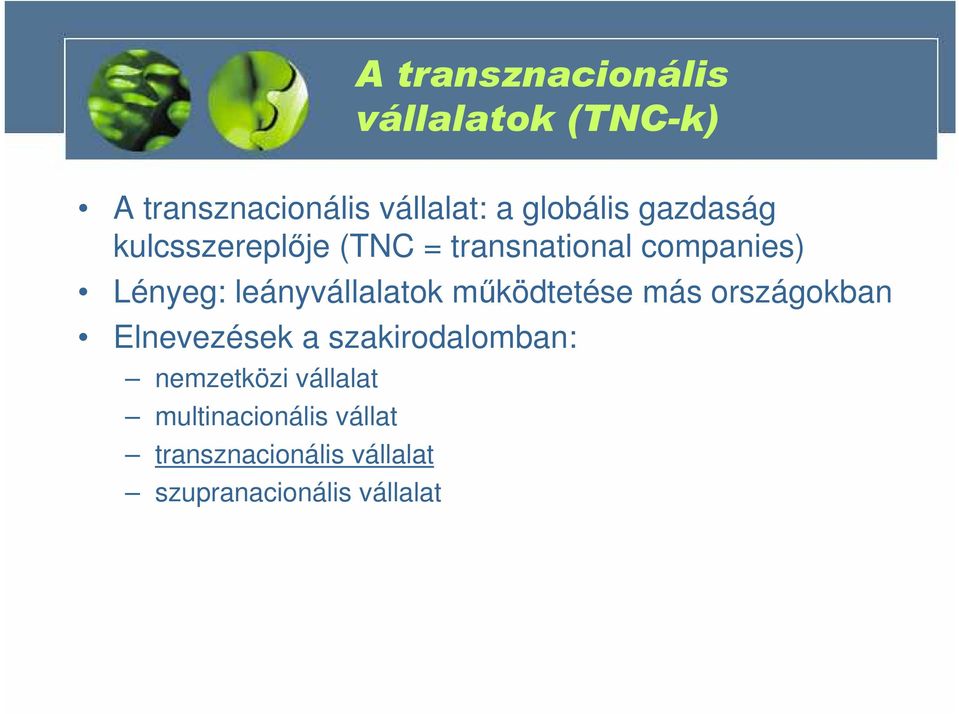 A transznacionális vállalatok (TNC-k)

• A transznacionális vállalat: a globális gazdaság kulcsszereplője (TNC = transnational companies)
• Lényeg: leányvállalatok működtetése más országokban
• Elnevezések a szakirodalomban:
– nemzetközi vállalat
– multinacionális vállat
– transznacionális vállalat
– szupranacionális vállalat